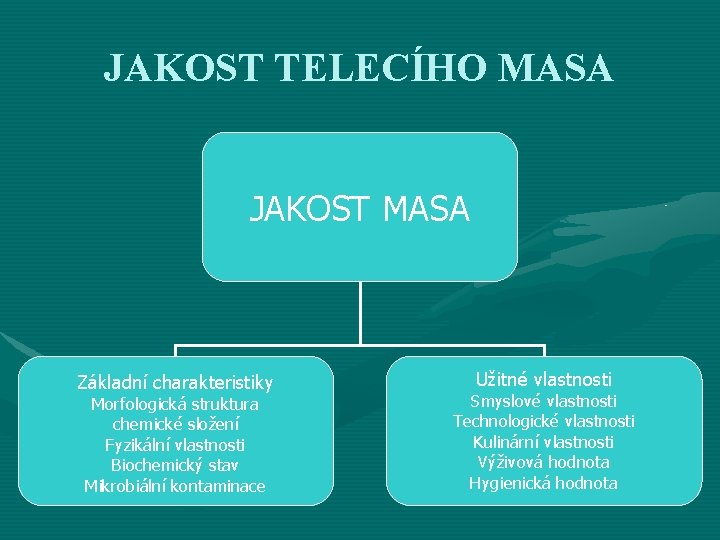 JAKOST TELECÍHO MASA

JAKOST MASA

Základní charakteristiky
Morfologická struktura
chemické složení
Fyzikální vlastnosti
Biochemický stav
Mikrobiální kontaminace

Užitné vlastnosti
Smyslové vlastnosti
Technologické vlastnosti
Kulinární vlastnosti
Výživová hodnota
Hygienická hodnota